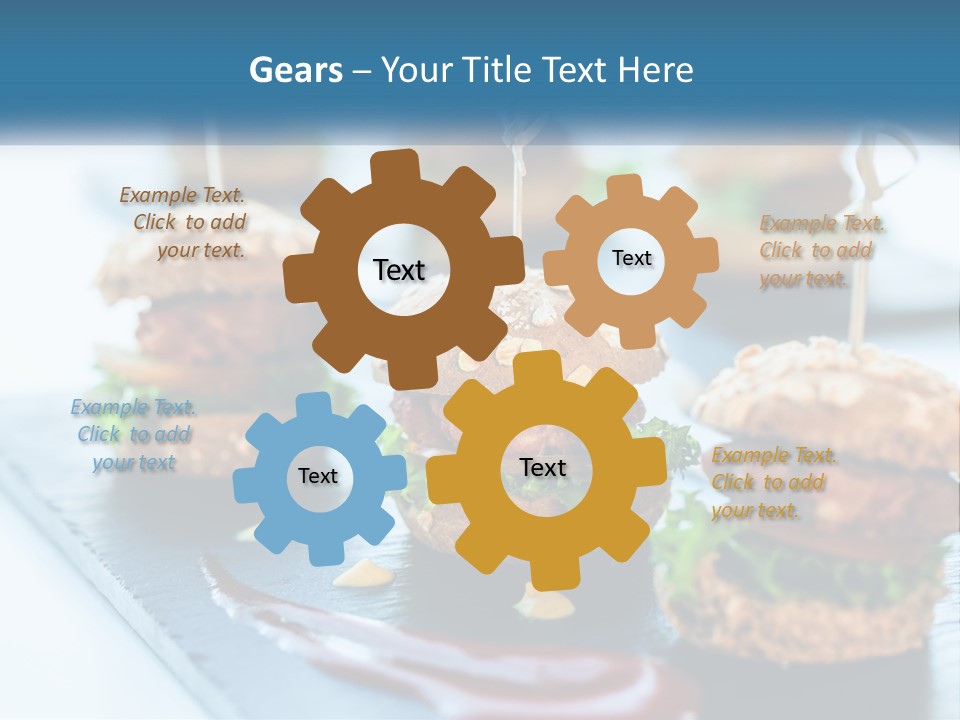 Gears – Your Title Text Here

Example Text. Click to add your text.

Text

Text

Example Text. Click to add your text.

Example Text. Click to add your text

Text

Text

Example Text. Click to add your text.